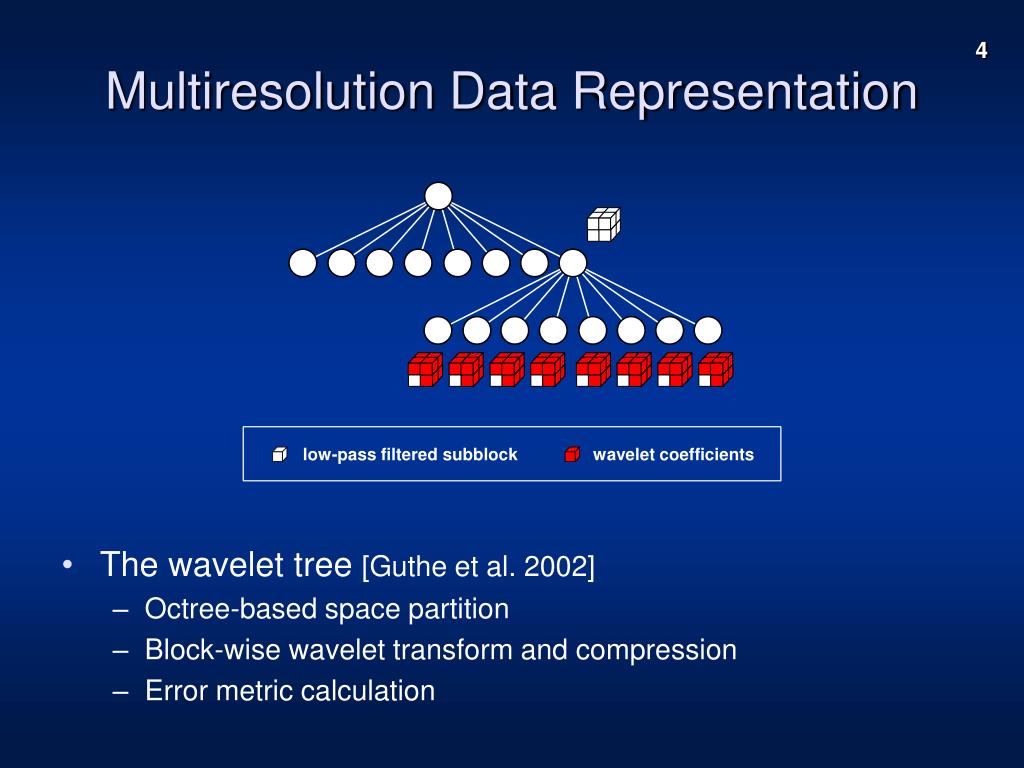 4

Multiresolution Data Representation

low-pass filtered subblock
wavelet coefficients

• The wavelet tree [Guthe et al. 2002]
– Octree-based space partition
– Block-wise wavelet transform and compression
– Error metric calculation